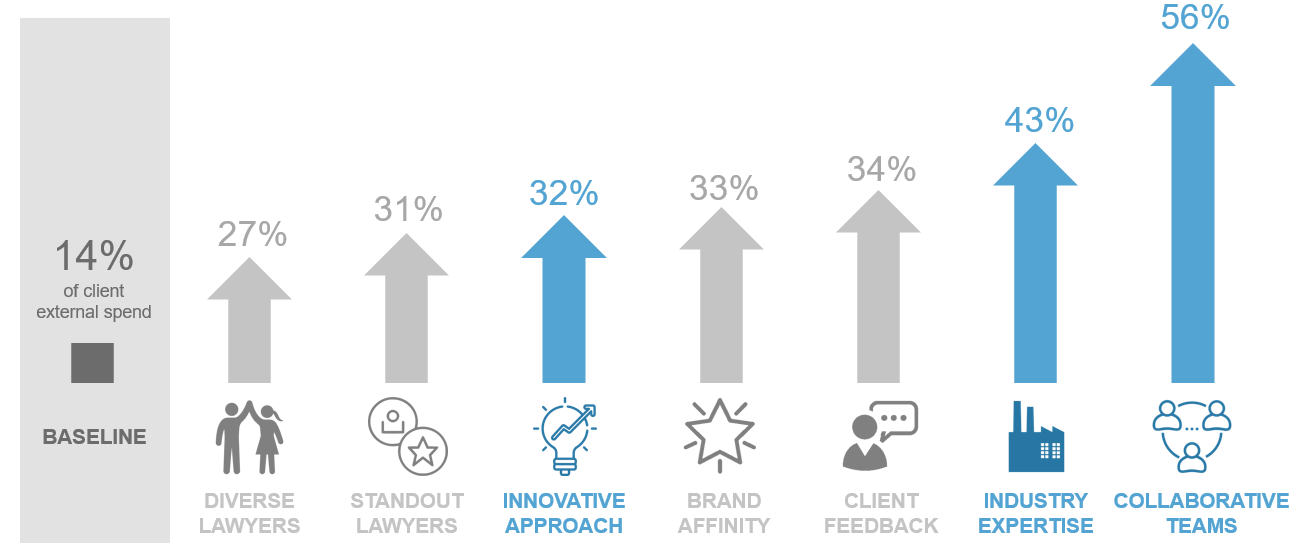 14%
of client
external spend

BASELINE

27%
DIVERSE LAWYERS

31%
STANDOUT LAWYERS

32%
INNOVATIVE APPROACH

33%
BRAND AFFINITY

34%
CLIENT FEEDBACK

43%
INDUSTRY EXPERTISE

56%
COLLABORATIVE TEAMS